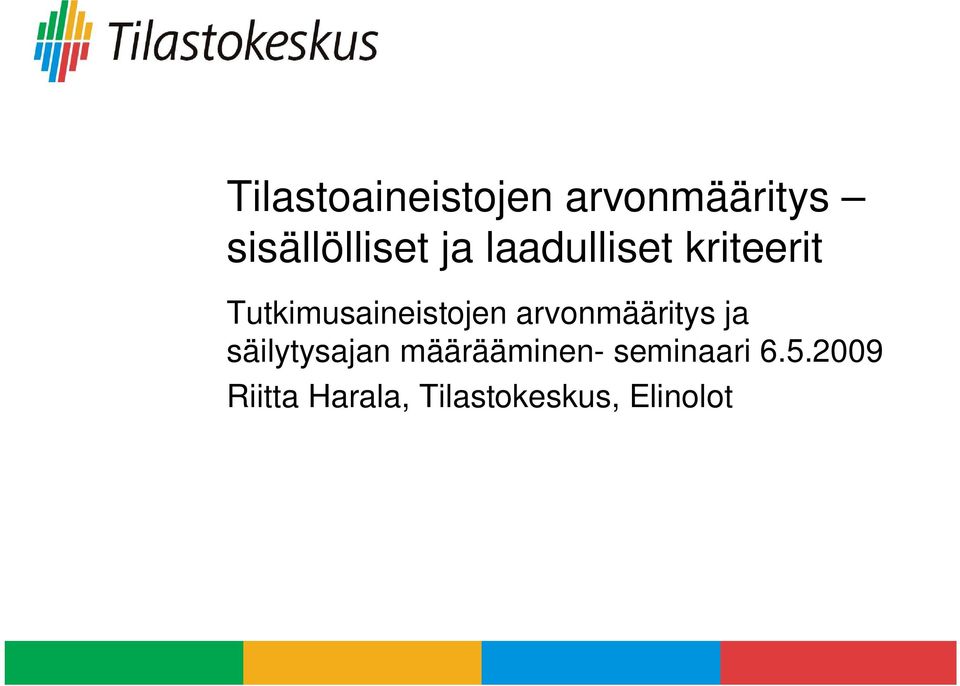 Tilastokeskus

Tilastoaineistojen arvonmääritys – sisällölliset ja laadulliset kriteerit

Tutkimusaineistojen arvonmääritys ja säilytysajan määrääminen- seminaari 6.5.2009

Riitta Harala, Tilastokeskus, Elinolot